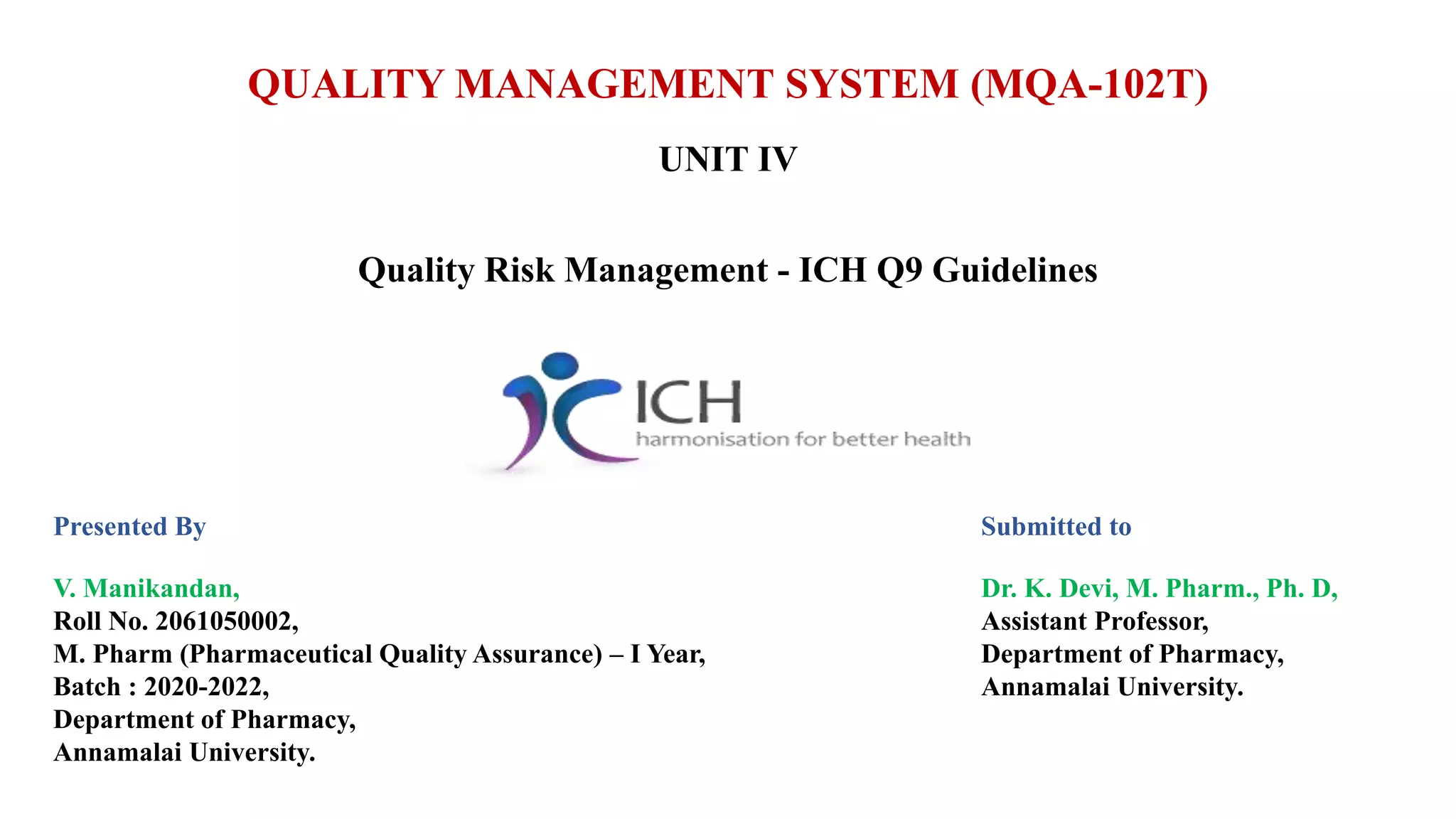 QUALITY MANAGEMENT SYSTEM (MQA-102T)

UNIT IV

Quality Risk Management - ICH Q9 Guidelines

ICH
harmonisation for better health

Presented By

V. Manikandan,
Roll No. 2061050002,
M. Pharm (Pharmaceutical Quality Assurance) – I Year,
Batch : 2020-2022,
Department of Pharmacy,
Annamalai University.

Submitted to

Dr. K. Devi, M. Pharm., Ph. D,
Assistant Professor,
Department of Pharmacy,
Annamalai University.